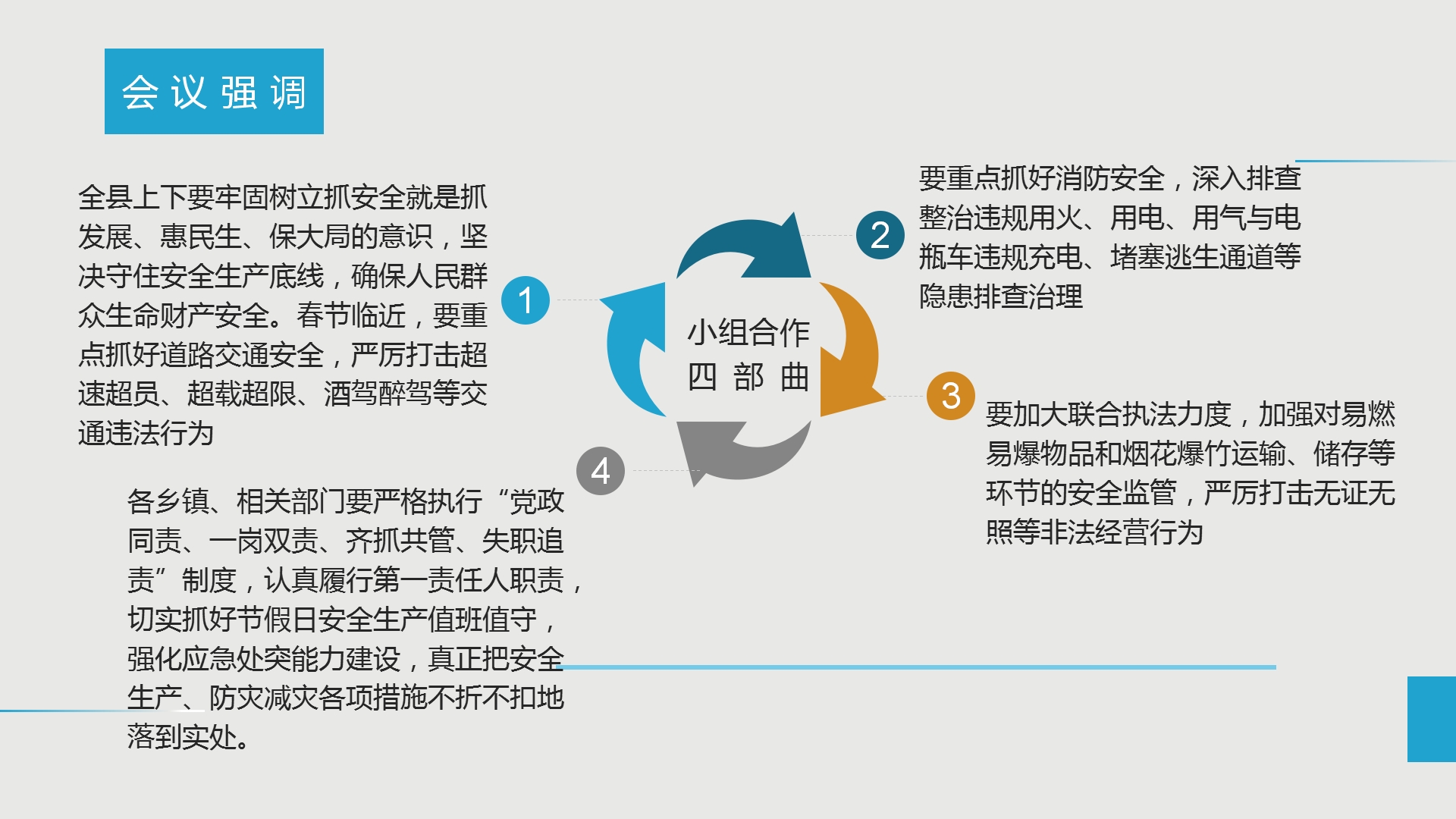 会议强调

全县上下要牢固树立抓安全就是抓发展、惠民生、保大局的意识，坚决守住安全生产底线，确保人民群众生命财产安全。春节临近，要重点抓好道路交通安全，严厉打击超速超员、超载超限、酒驾醉驾等交通违法行为

1

小组合作
四部曲

2

要重点抓好消防安全，深入排查整治违规用火、用电、用气与电瓶车违规充电、堵塞逃生通道等隐患排查治理

3

要加大联合执法力度，加强对易燃易爆物品和烟花爆竹运输、储存等环节的安全监管，严厉打击无证无照等非法经营行为

4

各乡镇、相关部门要严格执行“党政同责、一岗双责、齐抓共管、失职追责”制度，认真履行第一责任人职责，切实抓好节假日安全生产值班值守，强化应急处突能力建设，真正把安全生产、防灾减灾各项措施不折不扣地落到实处。